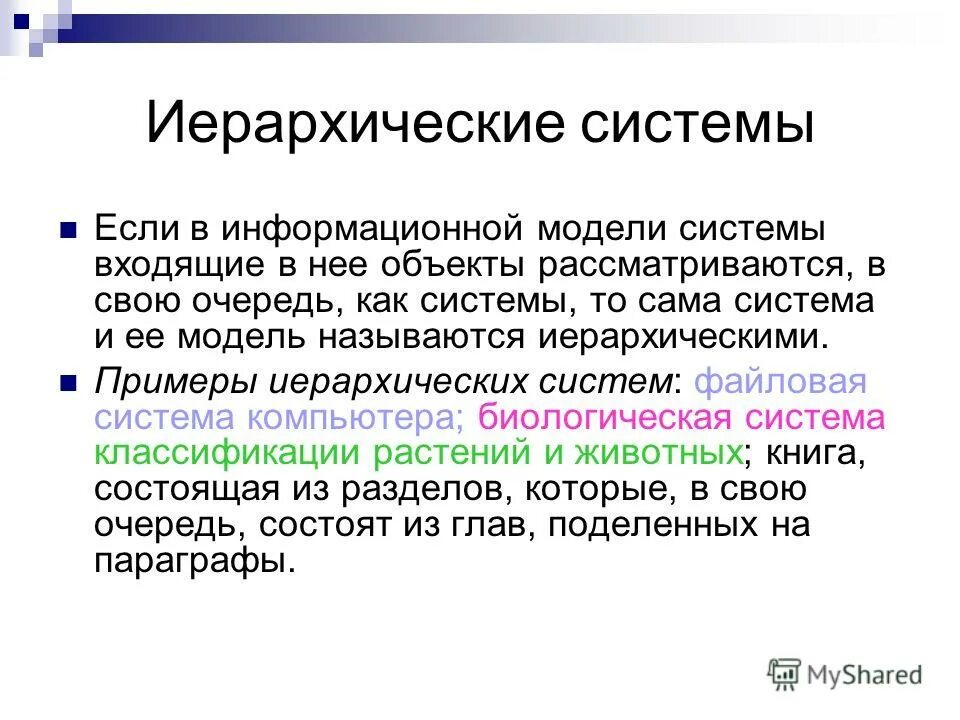 Иерархические системы

Если в информационной модели системы входящие в нее объекты рассматриваются, в свою очередь, как системы, то сама система и ее модель называются иерархическими.

Примеры иерархических систем: файловая система компьютера; биологическая система классификации растений и животных; книга, состоящая из разделов, которые, в свою очередь, состоят из глав, поделенных на параграфы.

MyShared